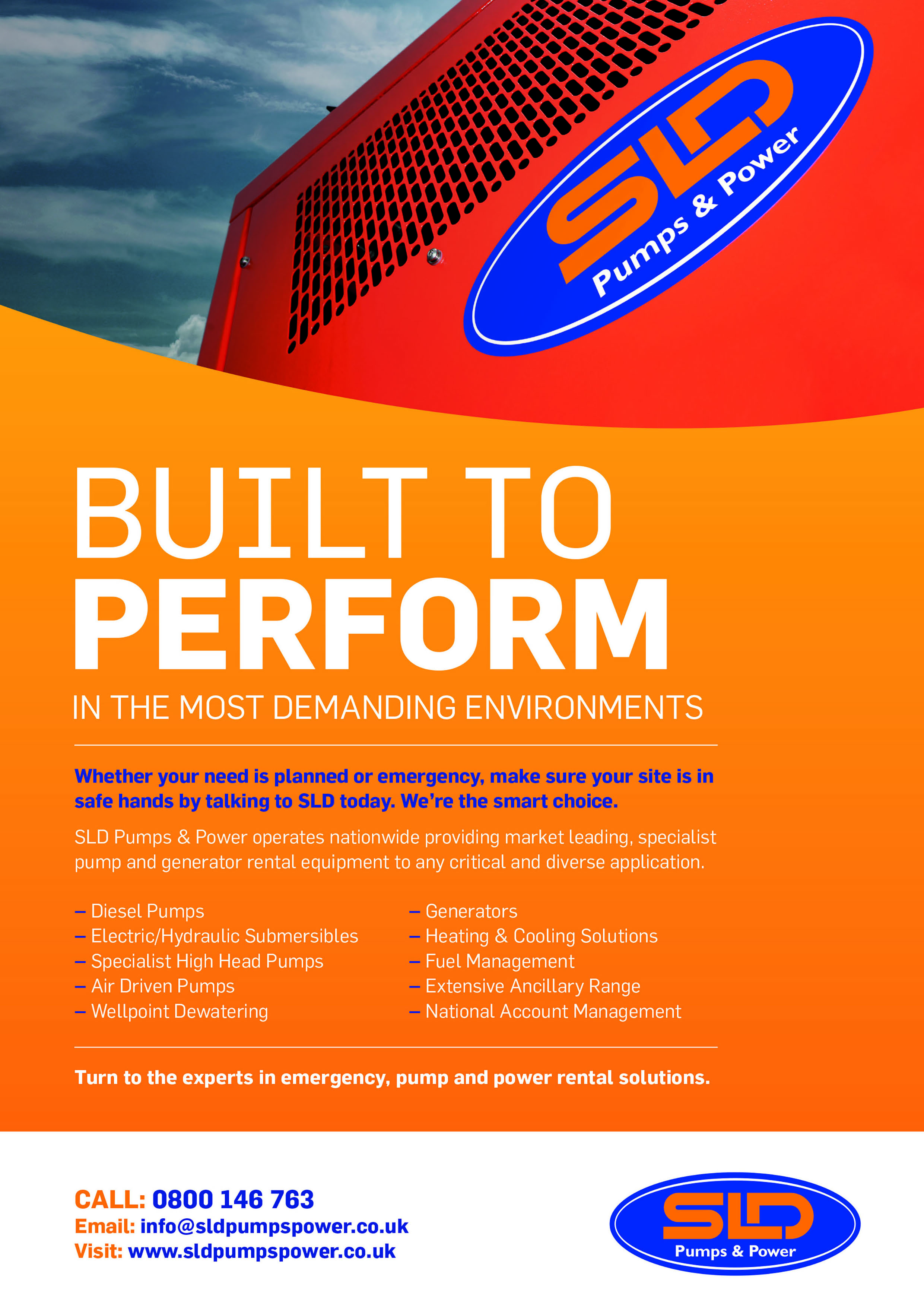 SLD Pumps & Power

BUILT TO PERFORM

IN THE MOST DEMANDING ENVIRONMENTS

Whether your need is planned or emergency, make sure your site is in safe hands by talking to SLD today. We're the smart choice.

SLD Pumps & Power operates nationwide providing market leading, specialist pump and generator rental equipment to any critical and diverse application.

– Diesel Pumps
– Electric/Hydraulic Submersibles
– Specialist High Head Pumps
– Air Driven Pumps
– Wellpoint Dewatering

– Generators
– Heating & Cooling Solutions
– Fuel Management
– Extensive Ancillary Range
– National Account Management

Turn to the experts in emergency, pump and power rental solutions.

CALL: 0800 146 763
Email: info@sldpumpspower.co.uk
Visit: www.sldpumpspower.co.uk

SLD Pumps & Power